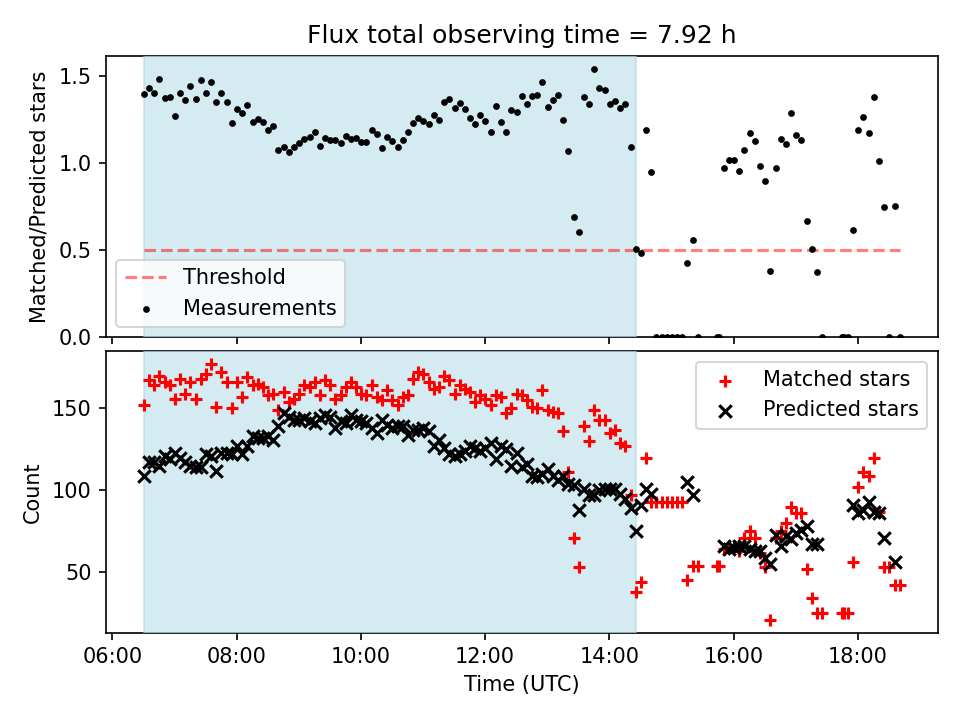 Flux total observing time = 7.92 h

Matched/Predicted stars

1.5
1.0
0.5
0.0

Threshold
Measurements

Count

150
100
50

Matched stars
Predicted stars

06:00
08:00
10:00
12:00
14:00
16:00
18:00

Time (UTC)